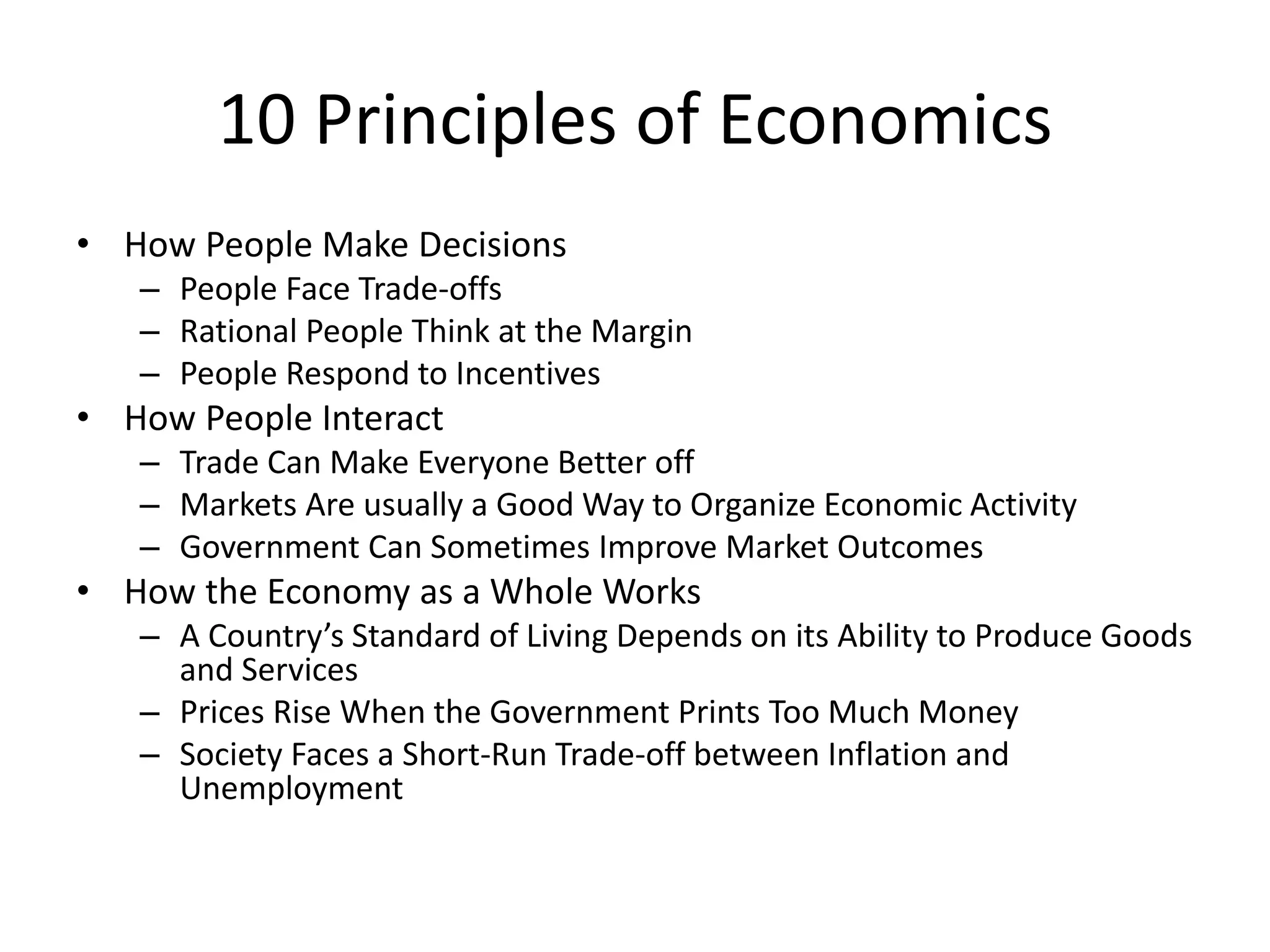 10 Principles of Economics

• How People Make Decisions
– People Face Trade-offs
– Rational People Think at the Margin
– People Respond to Incentives
• How People Interact
– Trade Can Make Everyone Better off
– Markets Are usually a Good Way to Organize Economic Activity
– Government Can Sometimes Improve Market Outcomes
• How the Economy as a Whole Works
– A Country’s Standard of Living Depends on its Ability to Produce Goods and Services
– Prices Rise When the Government Prints Too Much Money
– Society Faces a Short-Run Trade-off between Inflation and Unemployment